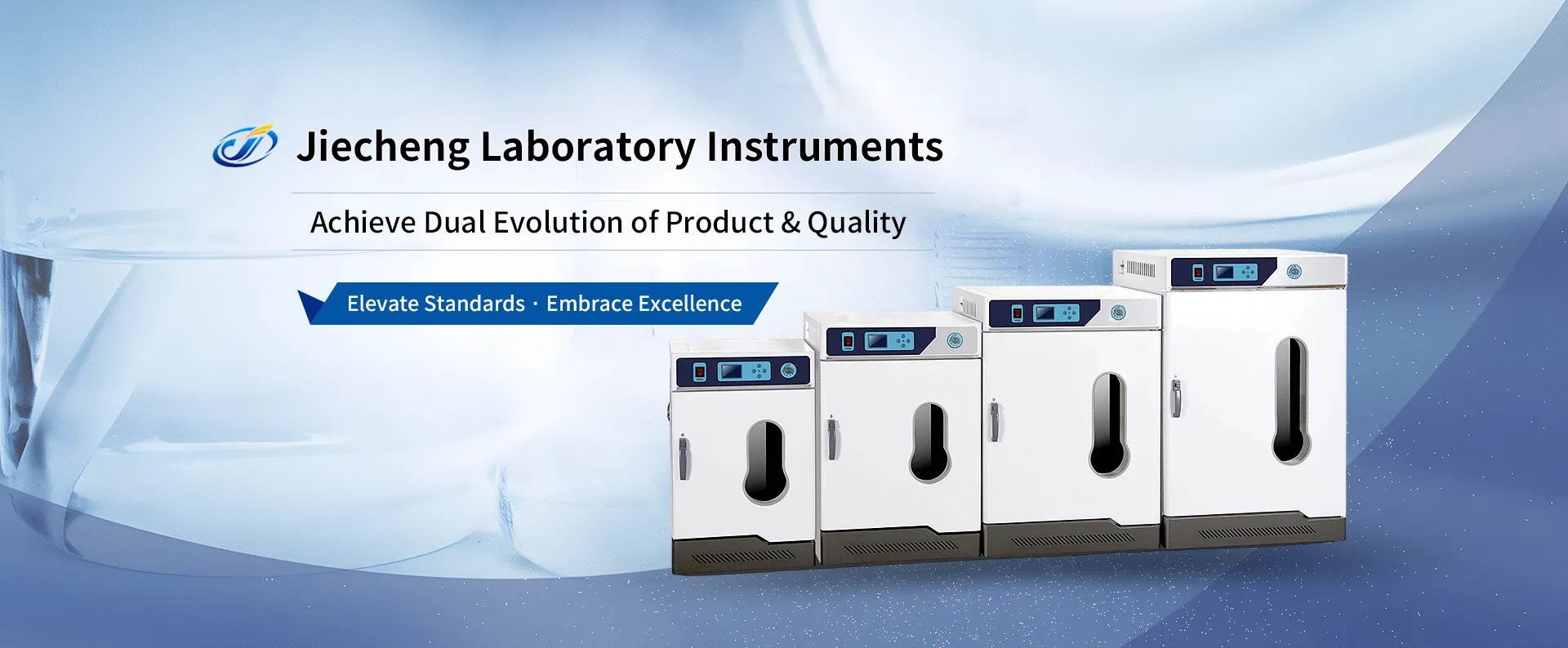 Jiecheng Laboratory Instruments

Achieve Dual Evolution of Product & Quality

Elevate Standards · Embrace Excellence